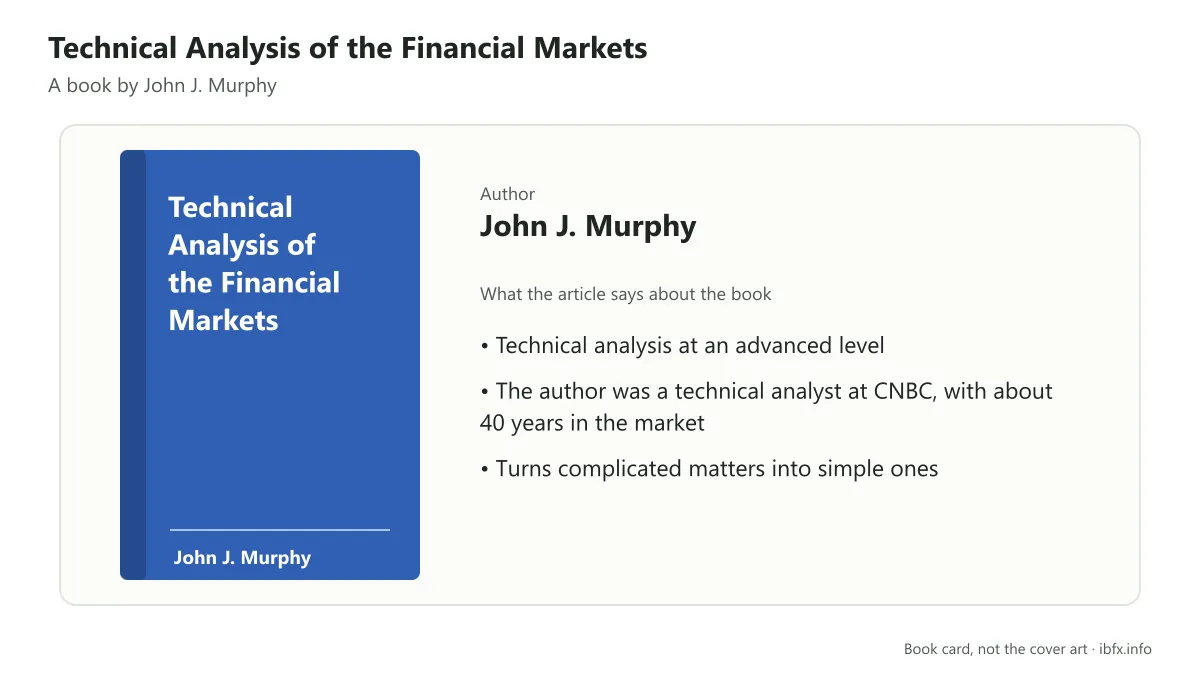 Technical Analysis of the Financial Markets

A book by John J. Murphy

Technical Analysis of the Financial Markets

John J. Murphy

Author

John J. Murphy

What the article says about the book

• Technical analysis at an advanced level

• The author was a technical analyst at CNBC, with about 40 years in the market

• Turns complicated matters into simple ones

Book card, not the cover art · ibfx.info